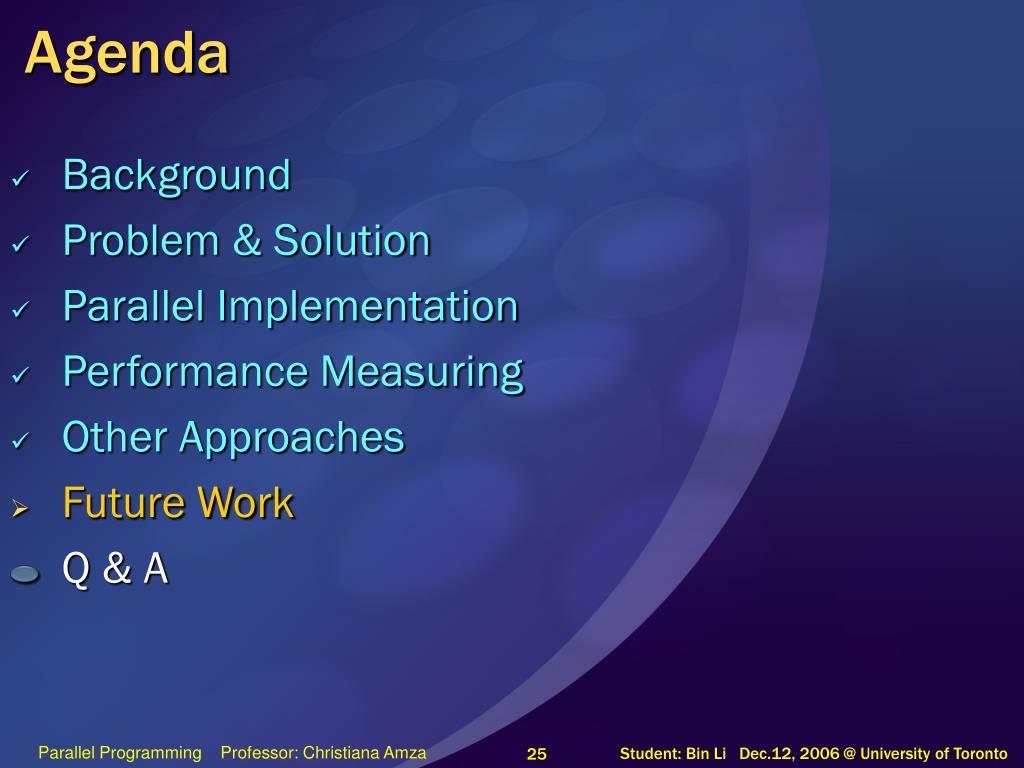 Agenda

✓ Background
✓ Problem & Solution
✓ Parallel Implementation
✓ Performance Measuring
✓ Other Approaches
➢ Future Work
Q & A

Parallel Programming Professor: Christiana Amza 25 Student: Bin Li Dec.12, 2006 @ University of Toronto